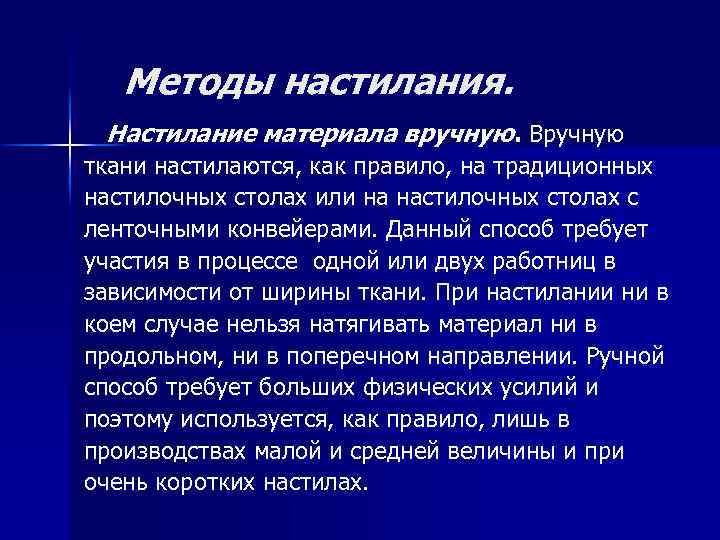 Методы настилания.

Настилание материала вручную. Вручную ткани настилаются, как правило, на традиционных настилочных столах или на настилочных столах с ленточными конвейерами. Данный способ требует участия в процессе одной или двух работниц в зависимости от ширины ткани. При настилании ни в коем случае нельзя натягивать материал ни в продольном, ни в поперечном направлении. Ручной способ требует больших физических усилий и поэтому используется, как правило, лишь в производствах малой и средней величины и при очень коротких настилах.